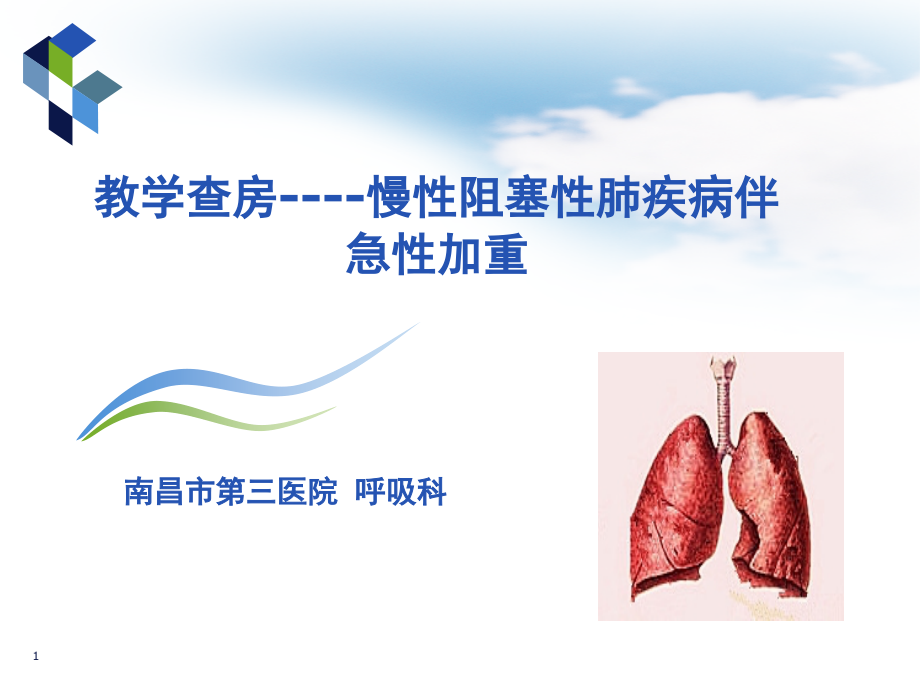 教学查房----慢性阻塞性肺疾病伴急性加重

南昌市第三医院 呼吸科

1